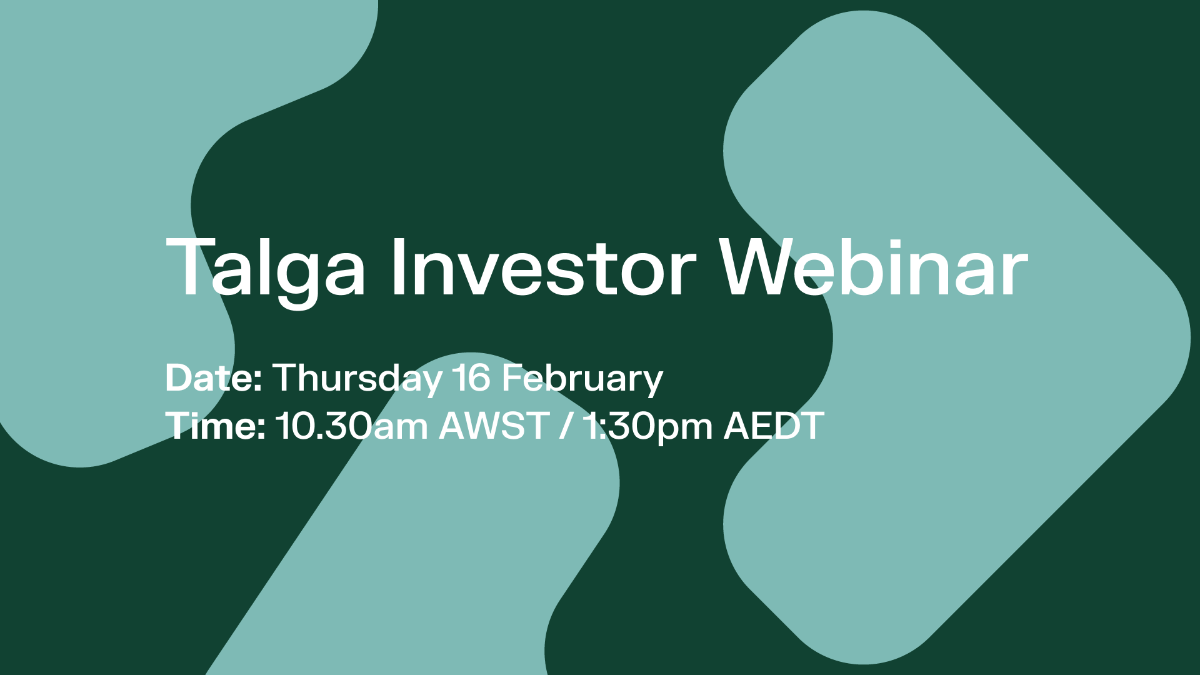 Talga Investor Webinar

Date: Thursday 16 February
Time: 10.30am AWST / 1:30pm AEDT